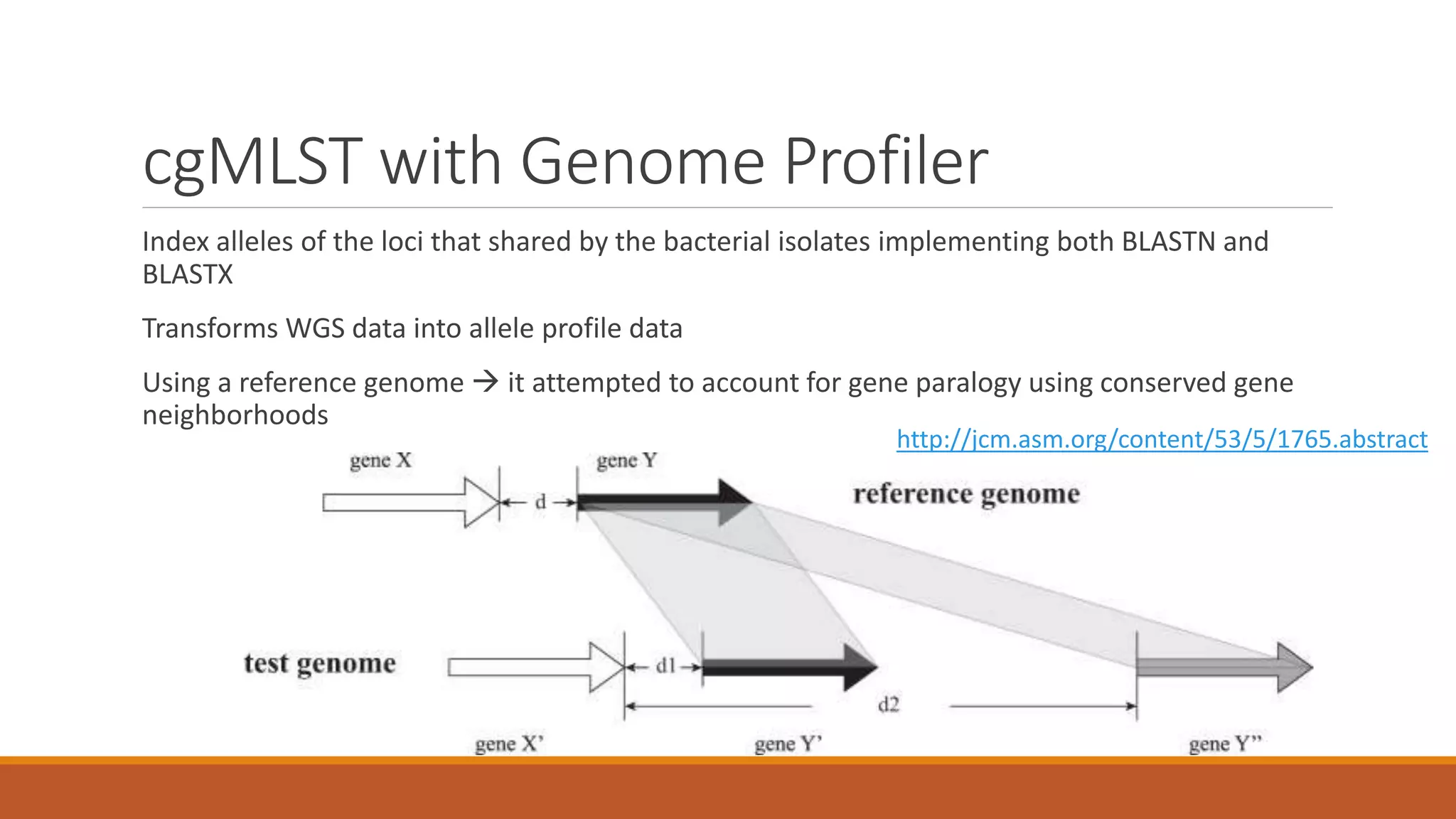 cgMLST with Genome Profiler

Index alleles of the loci that shared by the bacterial isolates implementing both BLASTN and BLASTX

Transforms WGS data into allele profile data

Using a reference genome → it attempted to account for gene paralogy using conserved gene neighborhoods

http://jcm.asm.org/content/53/5/1765.abstract

gene X

gene Y

d

reference genome

test genome

d1

d2

gene X'

gene Y'

gene Y"